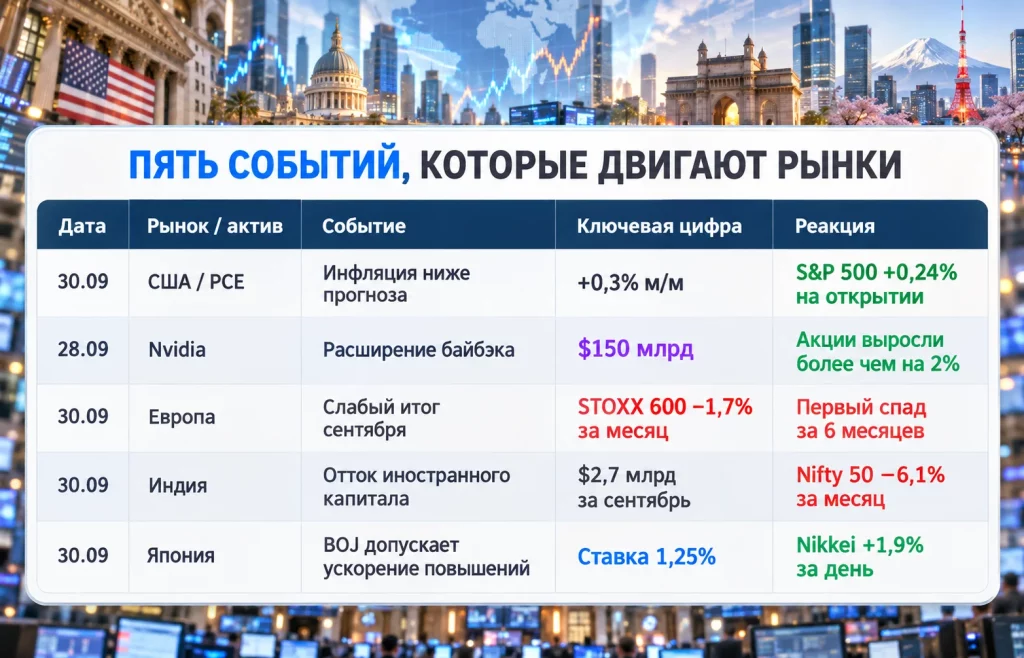 ПЯТЬ СОБЫТИЙ, КОТОРЫЕ ДВИГАЮТ РЫНКИ

| Дата | Рынок / актив | Событие | Ключевая цифра | Реакция |
|---|---|---|---|---|
| 30.09 | США / PCE | Инфляция ниже прогноза | +0,3% м/м | S&P 500 +0,24% на открытии |
| 28.09 | Nvidia | Расширение байбэка | $150 млрд | Акции выросли более чем на 2% |
| 30.09 | Европа | Слабый итог сентября | STOXX 600 −1,7% за месяц | Первый спад за 6 месяцев |
| 30.09 | Индия | Отток иностранного капитала | $2,7 млрд за сентябрь | Nifty 50 −6,1% за месяц |
| 30.09 | Япония | BOJ допускает ускорение повышений | Ставка 1,25% | Nikkei +1,9% за день |